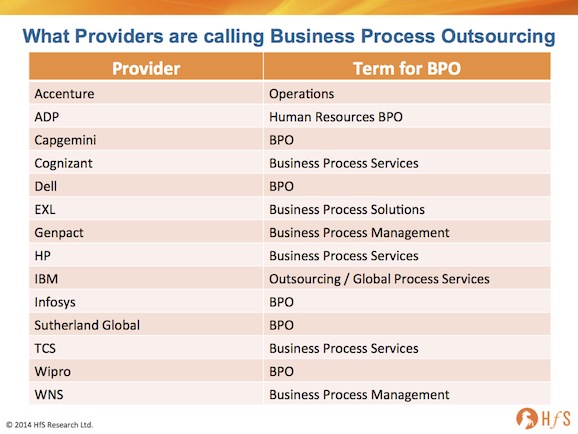 What Providers are calling Business Process Outsourcing

| Provider | Term for BPO |
|---|---|
| Accenture | Operations |
| ADP | Human Resources BPO |
| Capgemini | BPO |
| Cognizant | Business Process Services |
| Dell | BPO |
| EXL | Business Process Solutions |
| Genpact | Business Process Management |
| HP | Business Process Services |
| IBM | Outsourcing / Global Process Services |
| Infosys | BPO |
| Sutherland Global | BPO |
| TCS | Business Process Services |
| Wipro | BPO |
| WNS | Business Process Management |

© 2014 HfS Research Ltd.

HfS